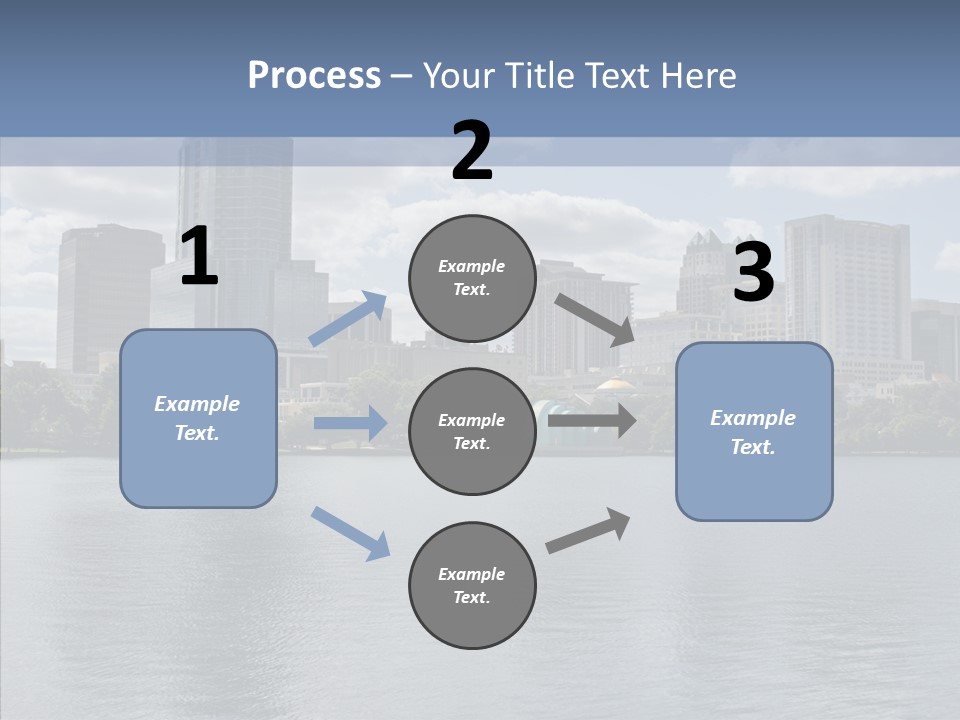 Process – Your Title Text Here

1

Example Text.

2

Example Text.

Example Text.

Example Text.

3

Example Text.